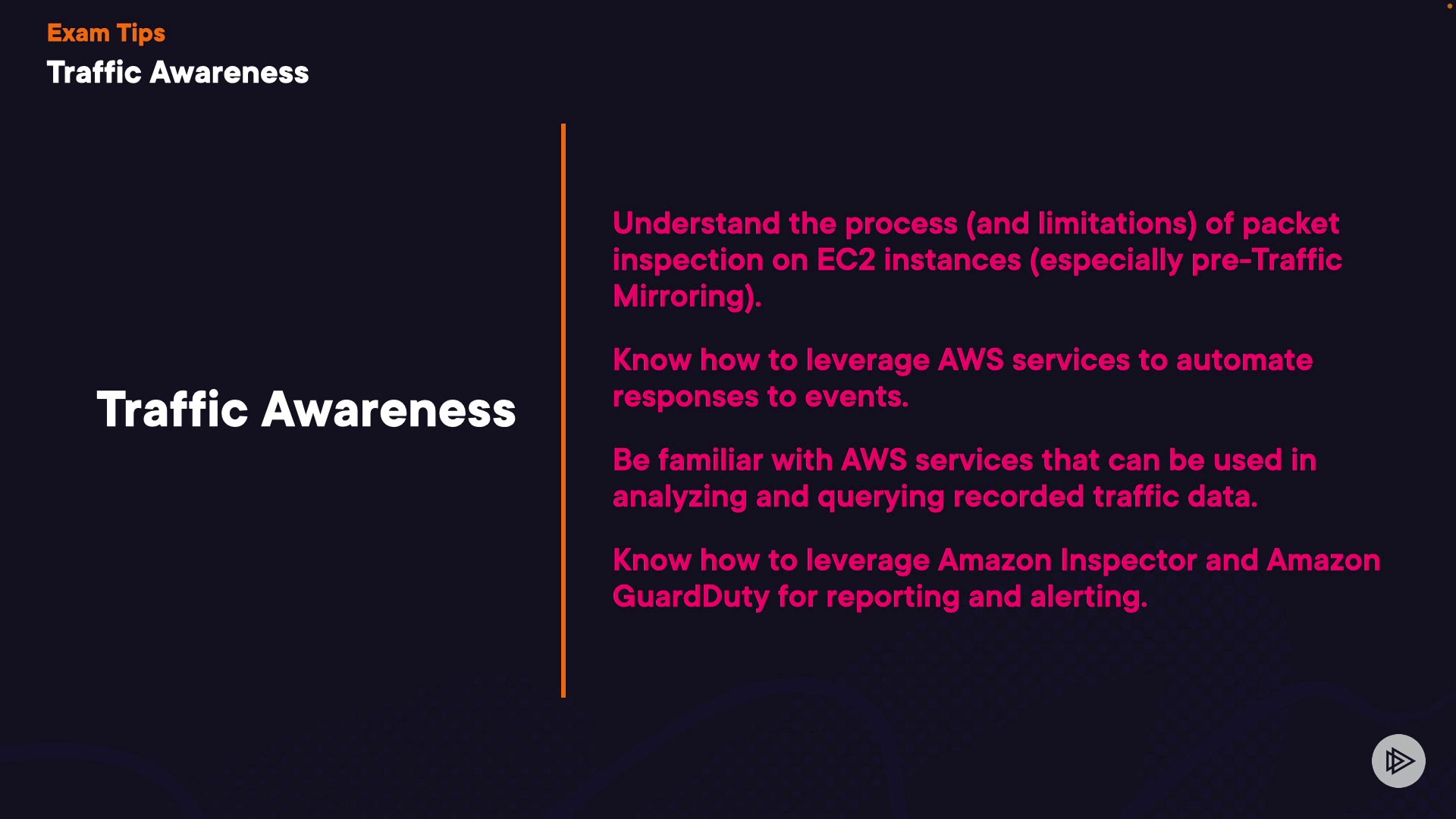 Exam Tips
Traffic Awareness

Traffic Awareness

Understand the process (and limitations) of packet inspection on EC2 instances (especially pre-Traffic Mirroring).

Know how to leverage AWS services to automate responses to events.

Be familiar with AWS services that can be used in analyzing and querying recorded traffic data.

Know how to leverage Amazon Inspector and Amazon GuardDuty for reporting and alerting.